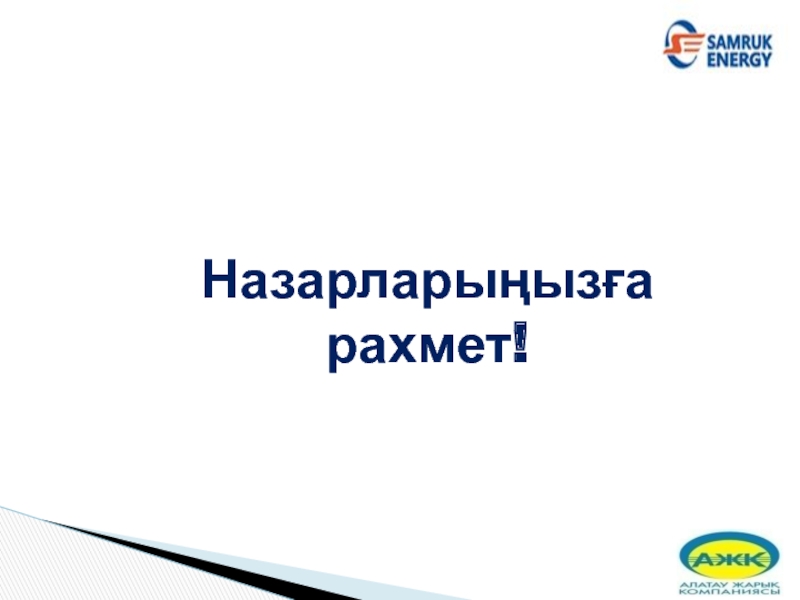 SAMRUK ENERGY

Назарларыңызға рахмет!

АЖК
АЛАТАУ ЖАРЫҚ КОМПАНИЯСЫ